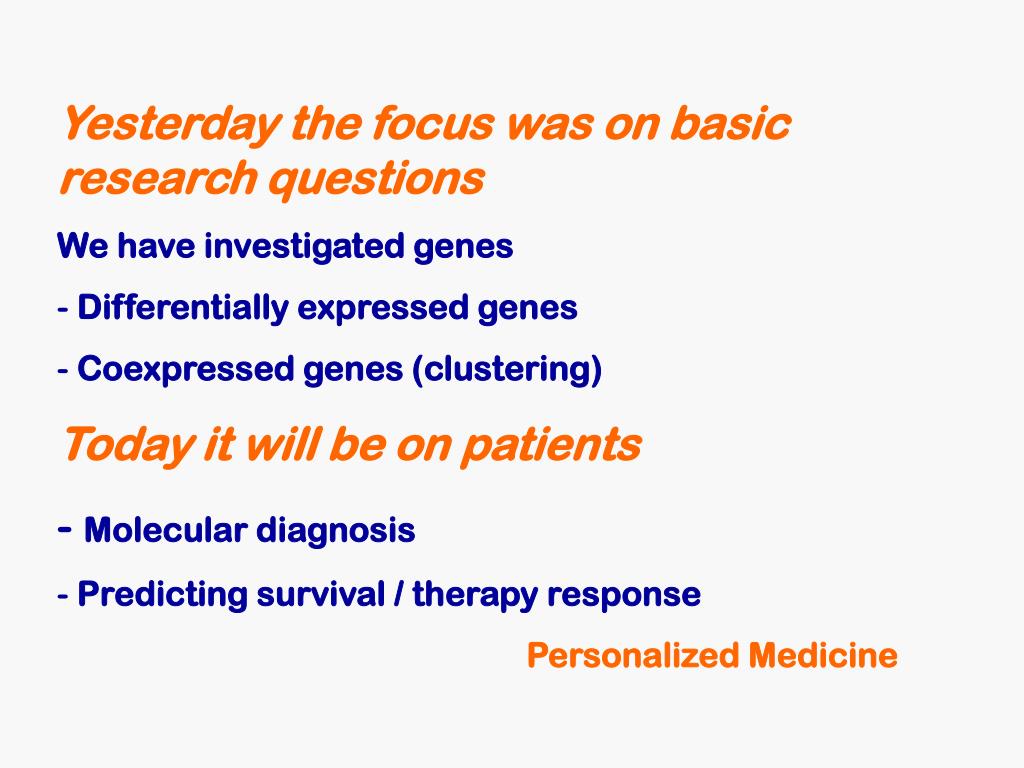 Yesterday the focus was on basic research questions

We have investigated genes

- Differentially expressed genes

- Coexpressed genes (clustering)

Today it will be on patients

- Molecular diagnosis

- Predicting survival / therapy response

Personalized Medicine